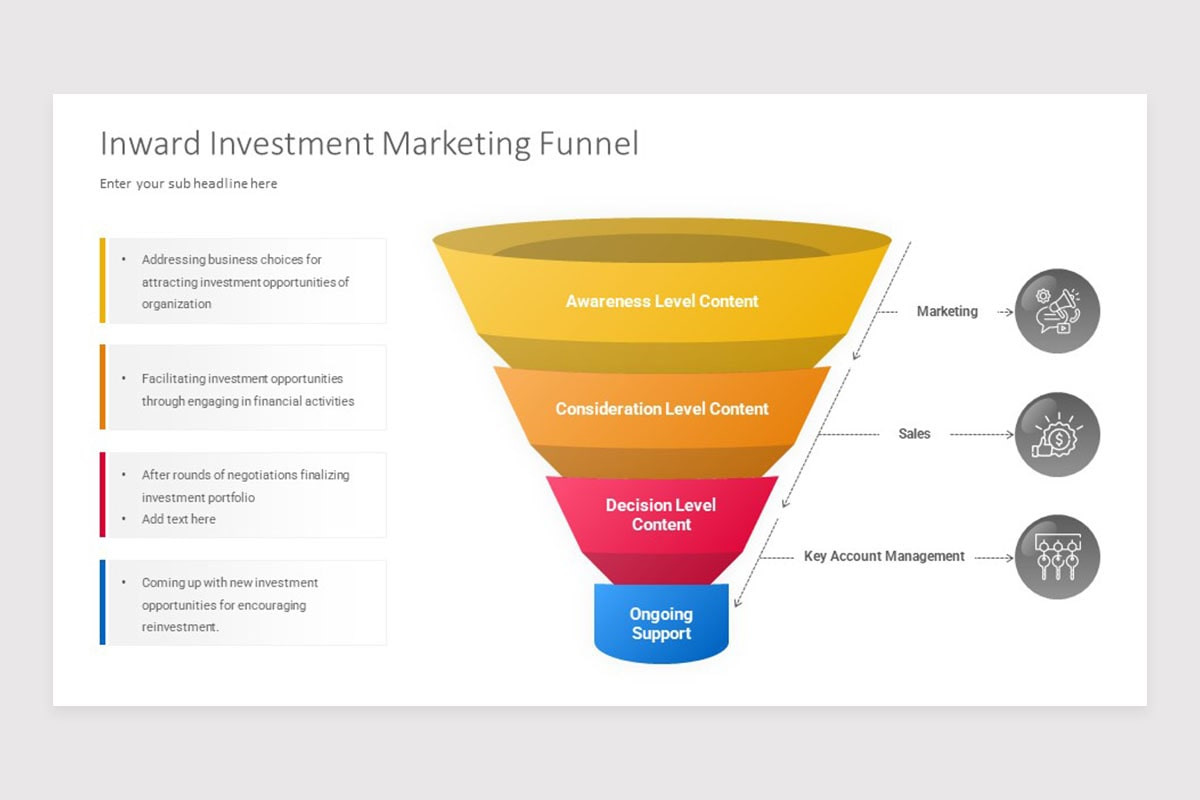 Inward Investment Marketing Funnel

Enter your sub headline here

• Addressing business choices for attracting investment opportunities of organization

• Facilitating investment opportunities through engaging in financial activities

• After rounds of negotiations finalizing investment portfolio
• Add text here

• Coming up with new investment opportunities for encouraging reinvestment.

Awareness Level Content

Consideration Level Content

Decision Level Content

Ongoing Support

Marketing

Sales

Key Account Management